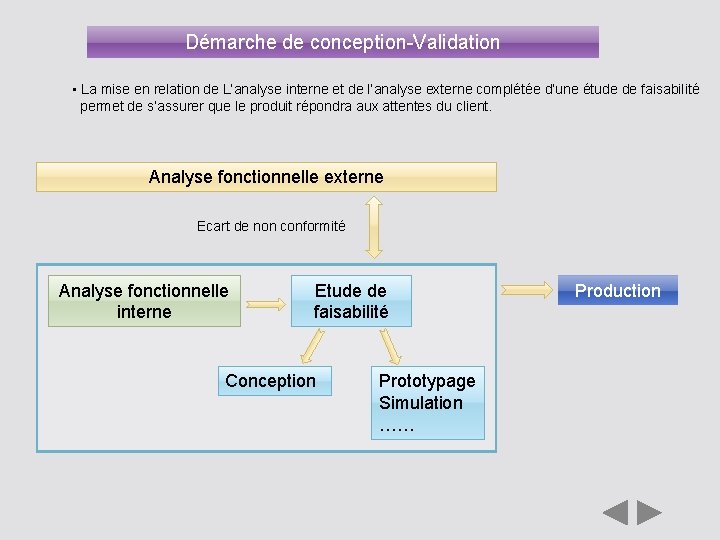 Démarche de conception-Validation

▪ La mise en relation de L'analyse interne et de l'analyse externe complétée d'une étude de faisabilité permet de s'assurer que le produit répondra aux attentes du client.

Analyse fonctionnelle externe

Ecart de non conformité

Analyse fonctionnelle interne

Etude de faisabilité

Production

Conception

Prototypage
Simulation
……